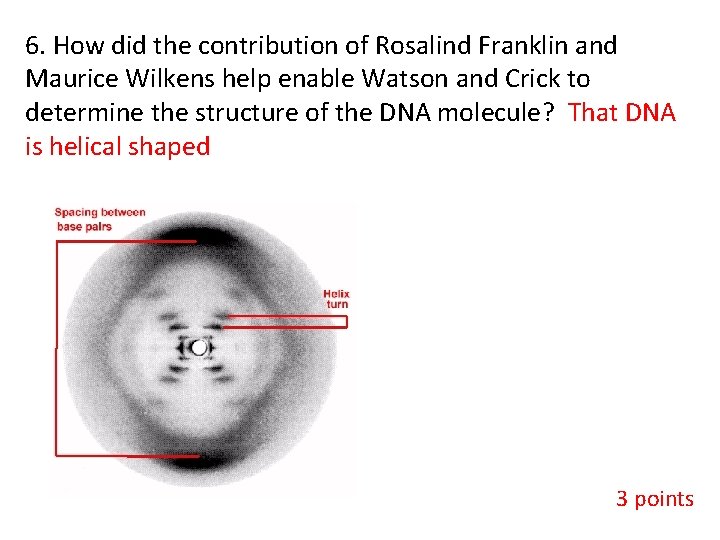 6. How did the contribution of Rosalind Franklin and Maurice Wilkens help enable Watson and Crick to determine the structure of the DNA molecule? That DNA is helical shaped

Spacing between base pairs

Helix turn

3 points